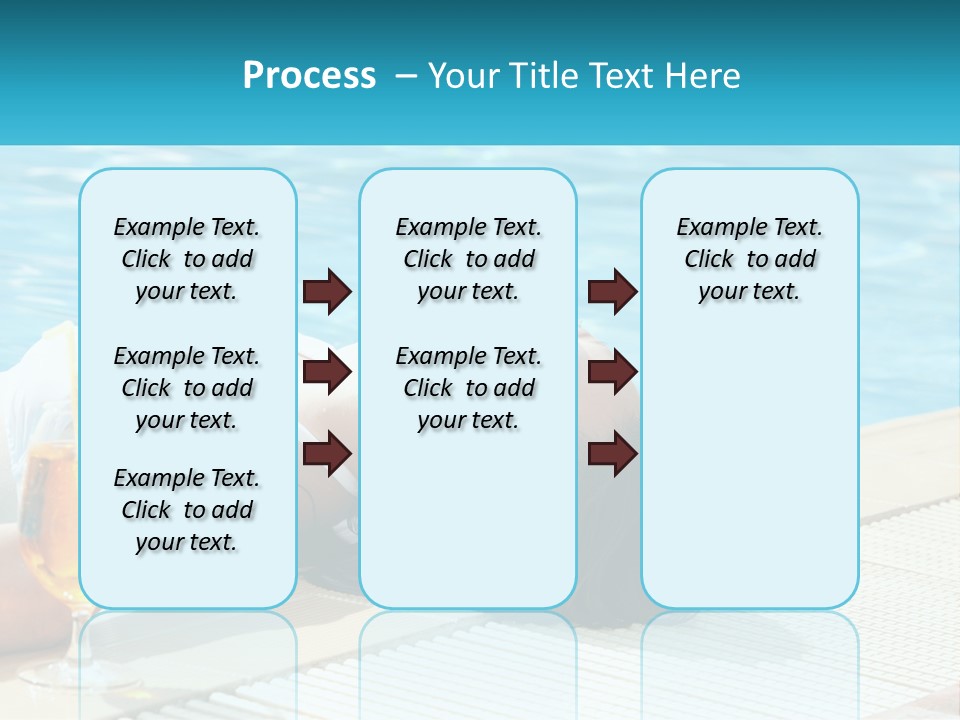 Process – Your Title Text Here

Example Text. Click to add your text.

Example Text. Click to add your text.

Example Text. Click to add your text.

Example Text. Click to add your text.

Example Text. Click to add your text.

Example Text. Click to add your text.